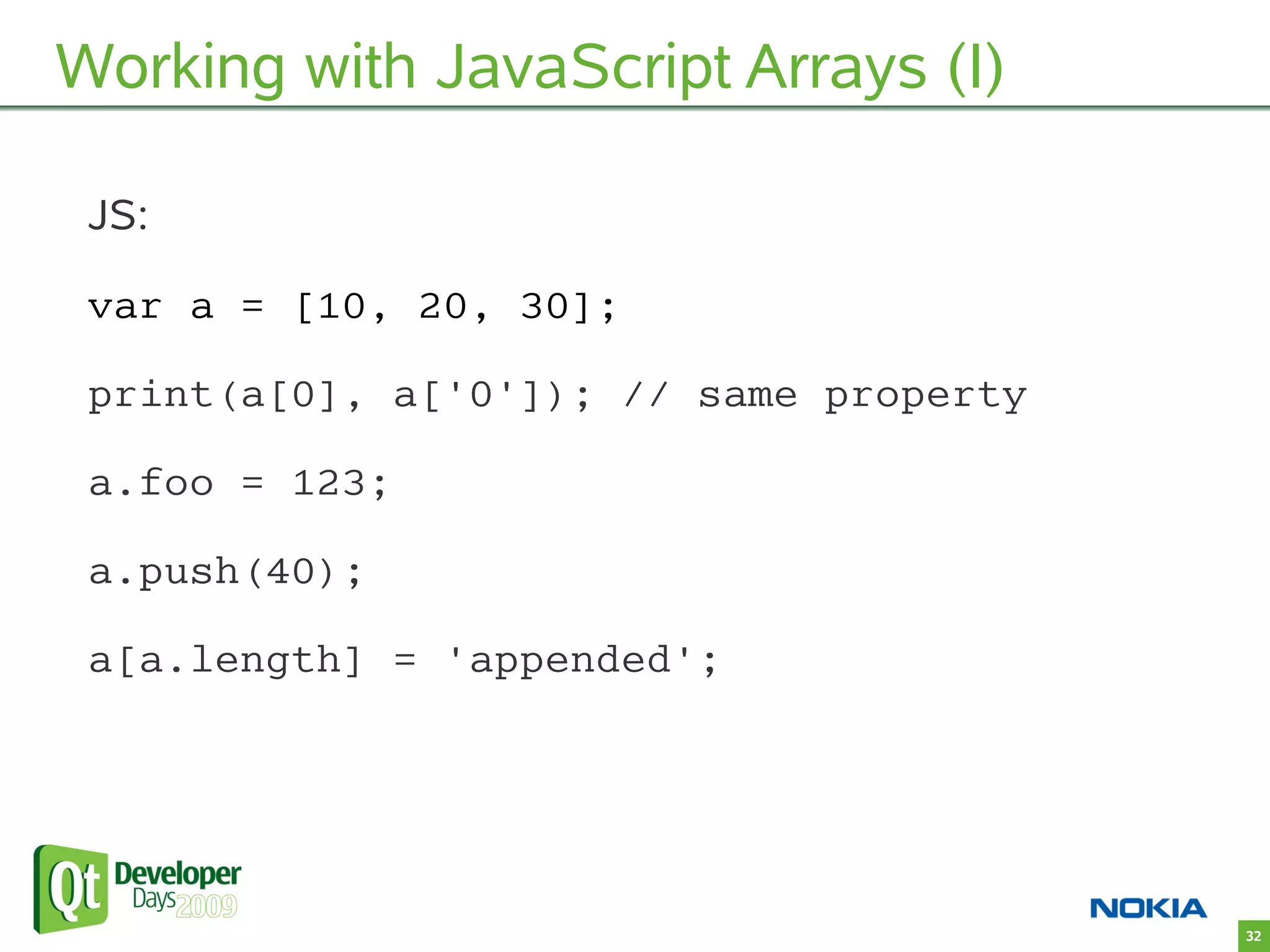 Working with JavaScript Arrays (I)

JS:

var a = [10, 20, 30];

print(a[0], a['0']); // same property

a.foo = 123;

a.push(40);

a[a.length] = 'appended';

Qt Developer Days 2009

NOKIA

32